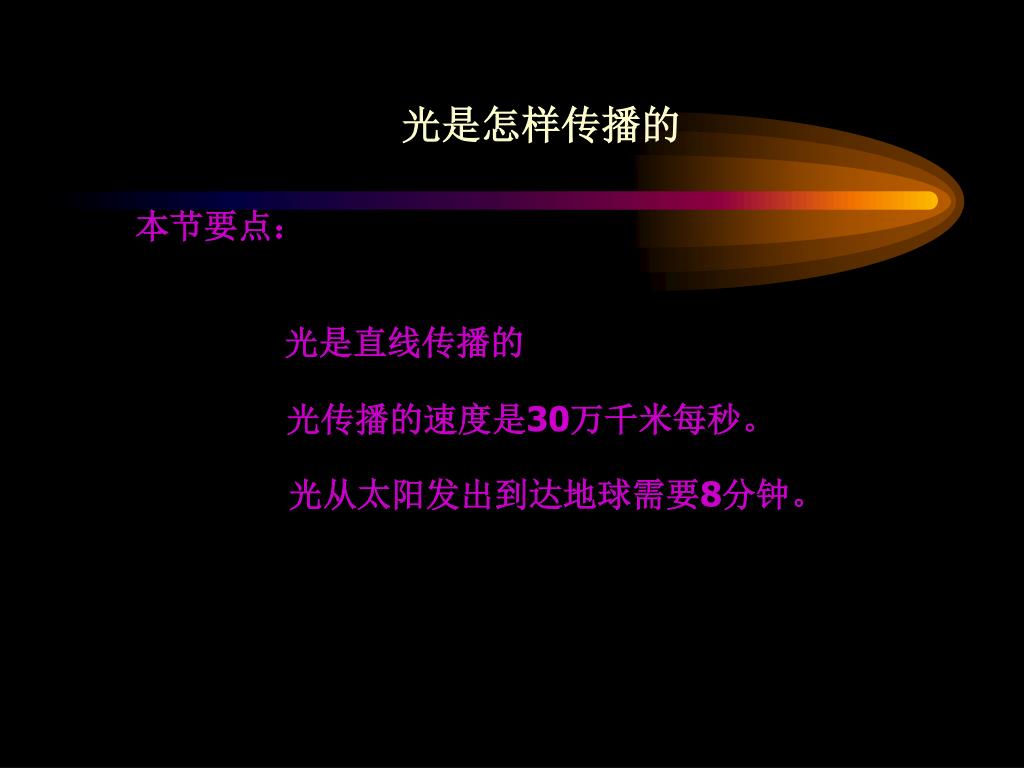 光是怎样传播的

本节要点：

光是直线传播的

光传播的速度是30万千米每秒。

光从太阳发出到达地球需要8分钟。